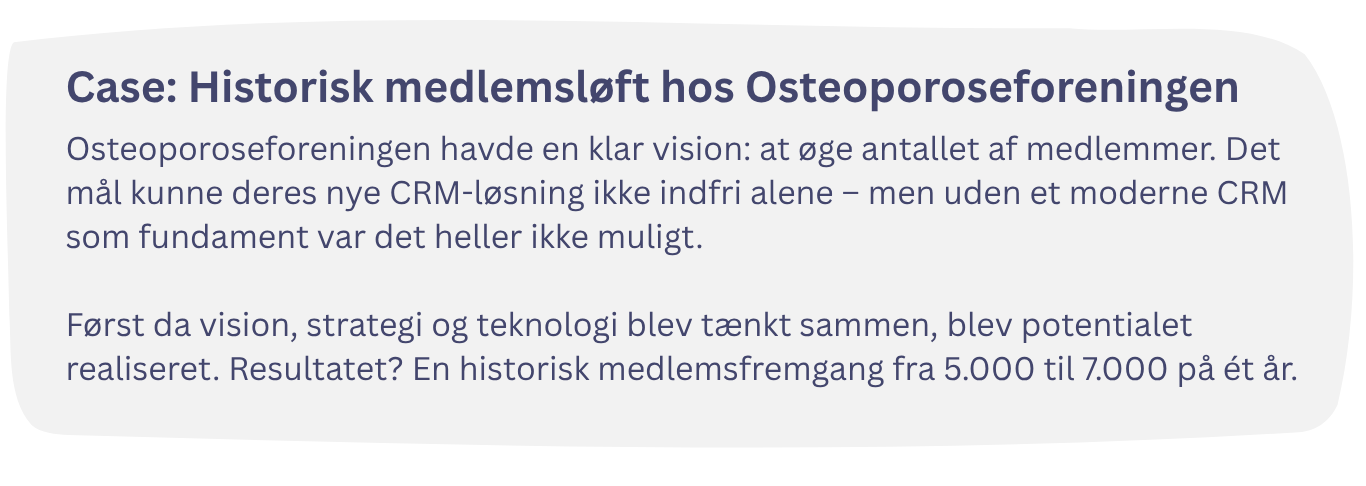 Case: Historisk medlemsløft hos Osteoporoseforeningen

Osteoporoseforeningen havde en klar vision: at øge antallet af medlemmer. Det mål kunne deres nye CRM-løsning ikke indfri alene – men uden et moderne CRM som fundament var det heller ikke muligt.

Først da vision, strategi og teknologi blev tænkt sammen, blev potentialet realiseret. Resultatet? En historisk medlemsfremgang fra 5.000 til 7.000 på ét år.